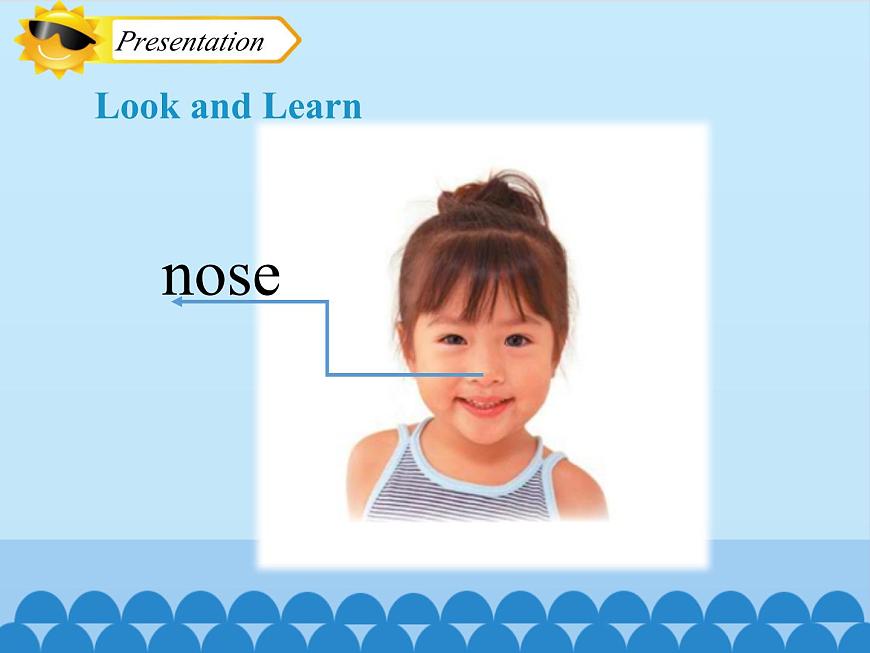 Presentation

Look and Learn

nose